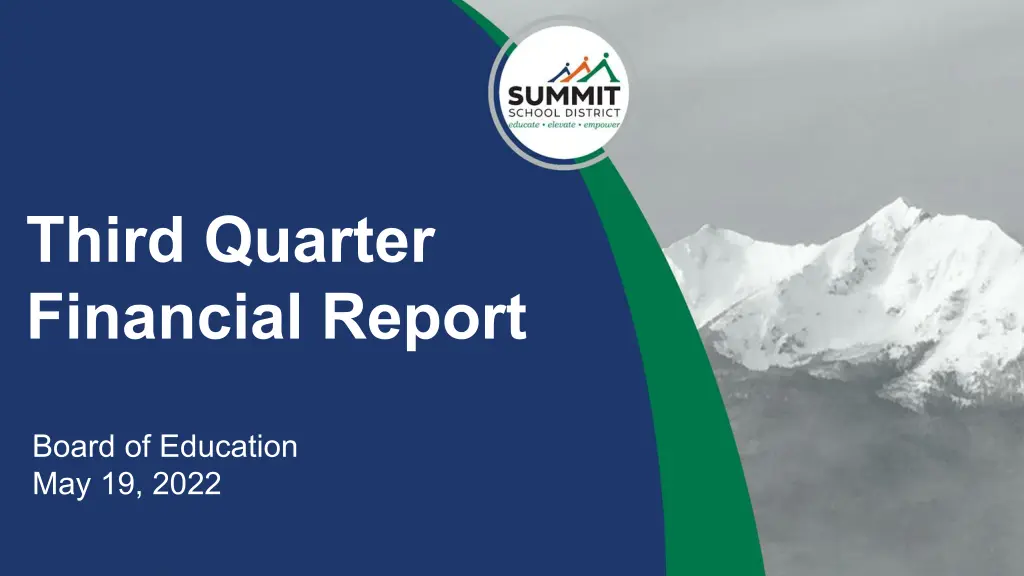 SUMMIT
SCHOOL DISTRICT
educate • elevate • empower

Third Quarter Financial Report

Board of Education
May 19, 2022